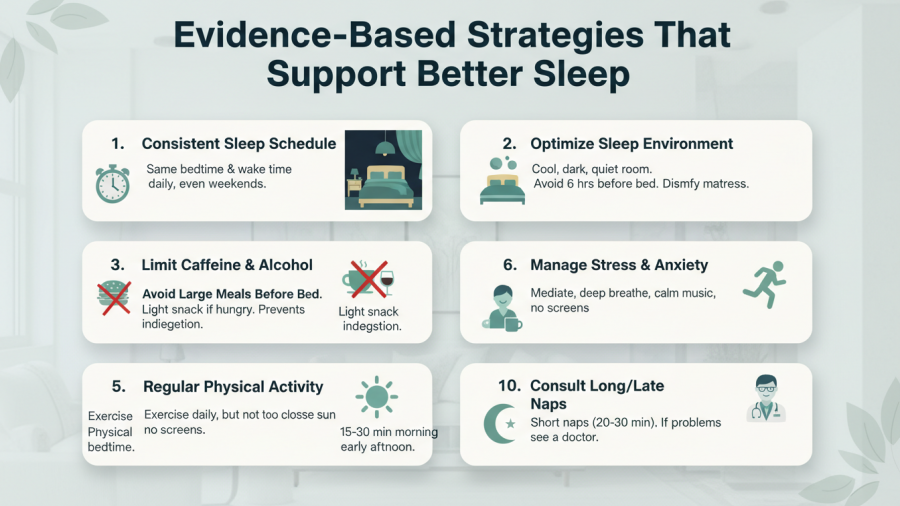 Evidence-Based Strategies That Support Better Sleep

1. Consistent Sleep Schedule

Same bedtime & wake time daily, even weekends.

2. Optimize Sleep Environment

Cool, dark, quiet room. Avoid 6 hrs before bed. Dismfy matress.

3. Limit Caffeine & Alcohol

Avoid Large Meals Before Bed. Light snack if hungry. Prevents indiegetion.

Light snack indegstion.

6. Manage Stress & Anxiety

Mediate, deep breathe, calm music, no screens

5. Regular Physical Activity

Exercise Physical bedtime.

Exercise daily, but not too closse sun no screens.

15-30 min morning early aftnoon.

10. Consult Long/Late Naps

Short naps (20-30 min). If problems see a doctor.